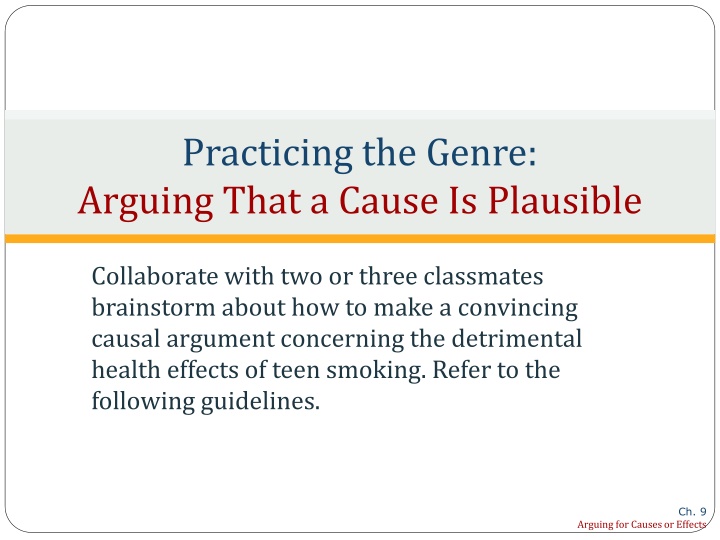 Practicing the Genre:
Arguing That a Cause Is Plausible

Collaborate with two or three classmates brainstorm about how to make a convincing causal argument concerning the detrimental health effects of teen smoking. Refer to the following guidelines.

Ch. 9
Arguing for Causes or Effects